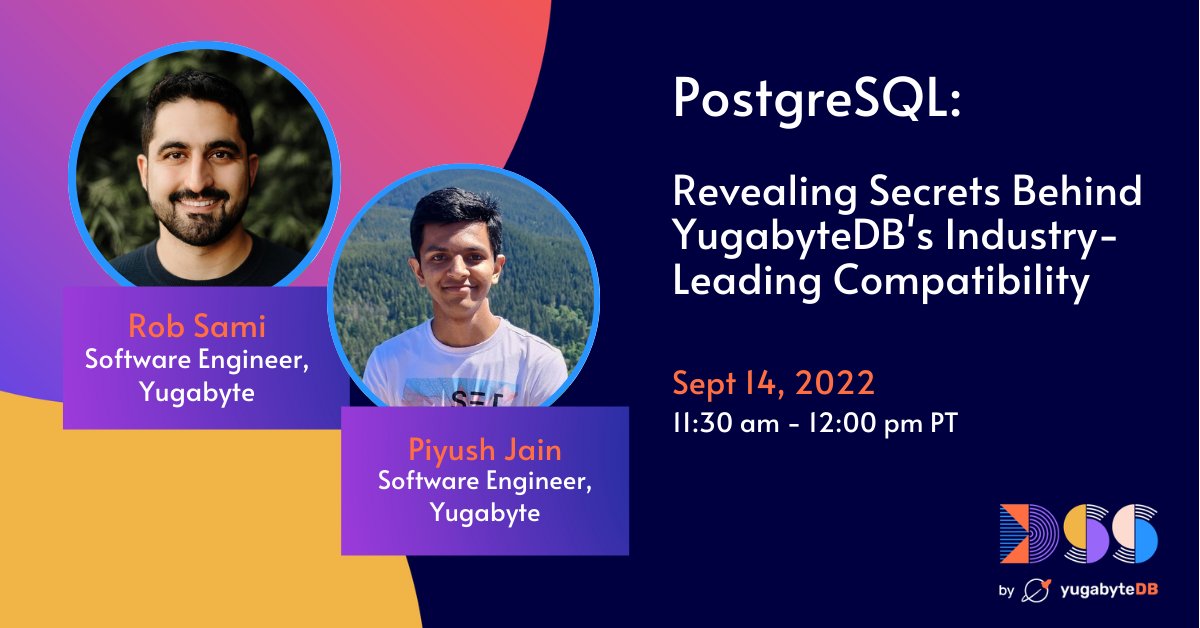 Rob Sami
Software Engineer, Yugabyte

Piyush Jain
Software Engineer, Yugabyte

PostgreSQL:

Revealing Secrets Behind YugabyteDB's Industry-Leading Compatibility

Sept 14, 2022
11:30 am - 12:00 pm PT

DSS

by yugabyteDB